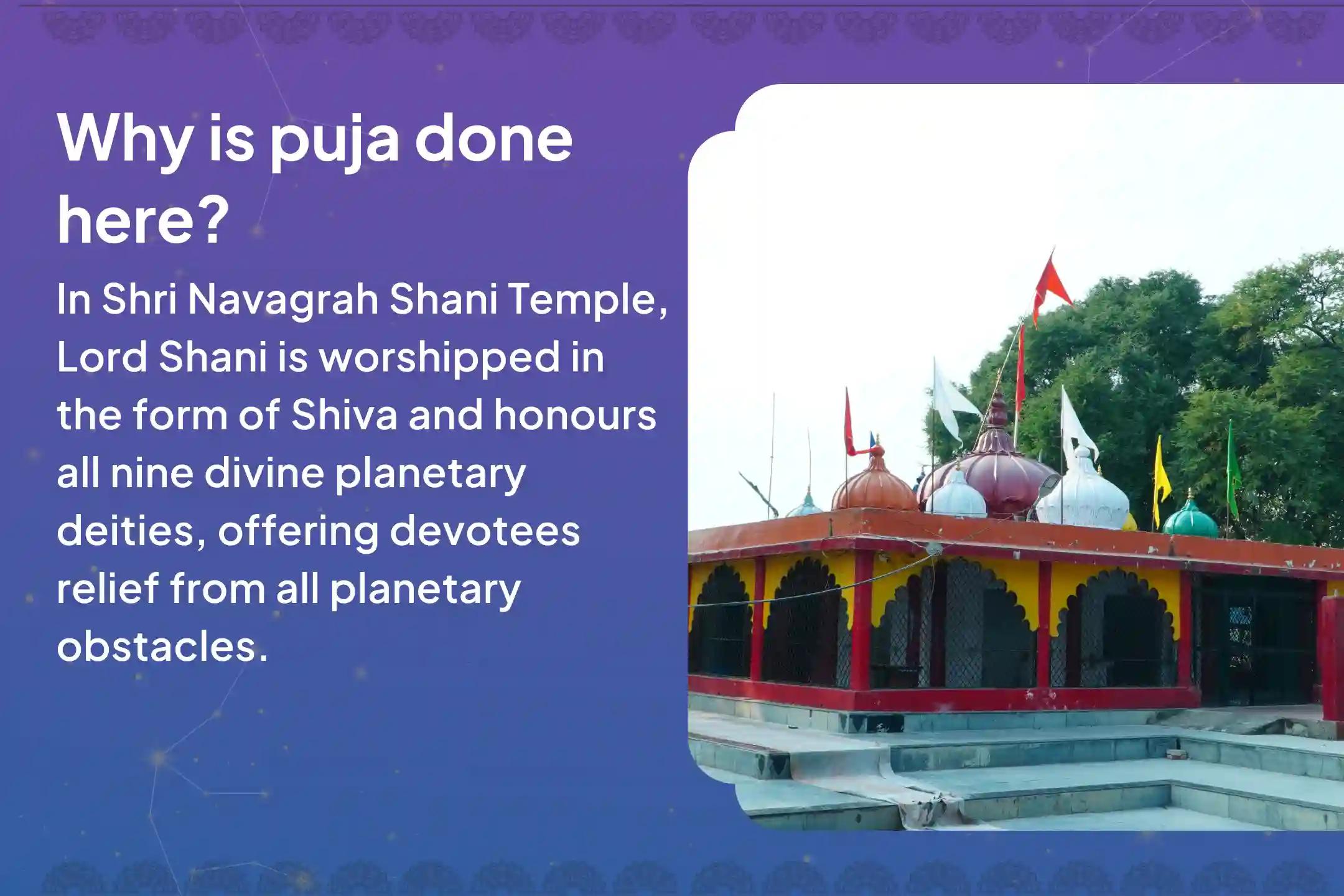 Why is puja done here?

In Shri Navagrah Shani Temple, Lord Shani is worshipped in the form of Shiva and honours all nine divine planetary deities, offering devotees relief from all planetary obstacles.